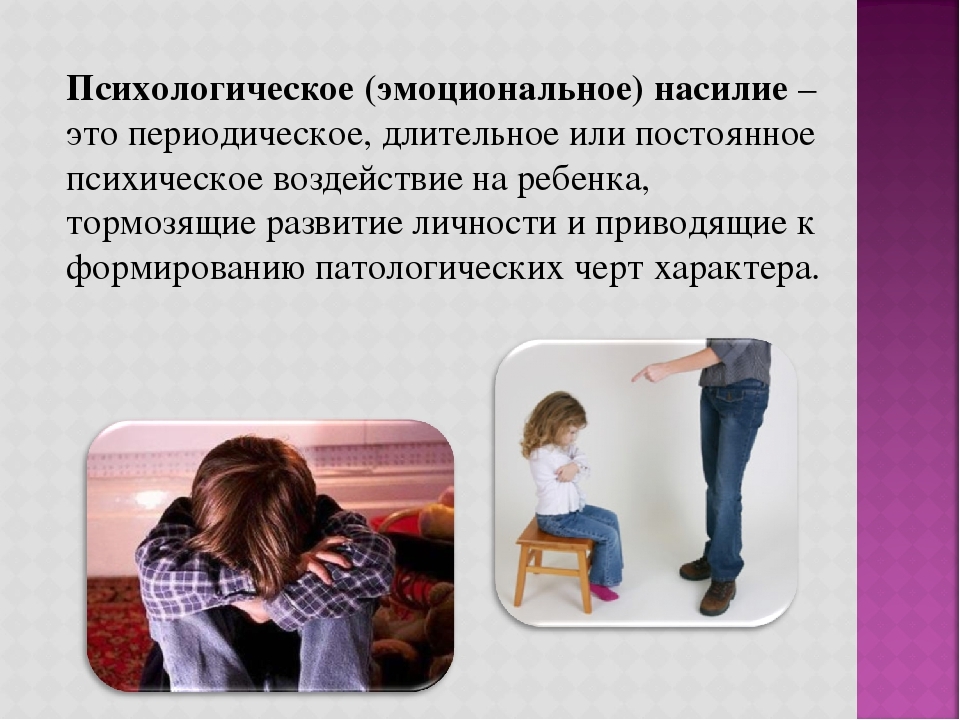 Психологическое (эмоциональное) насилие – это периодическое, длительное или постоянное психическое воздействие на ребенка, тормозящие развитие личности и приводящие к формированию патологических черт характера.